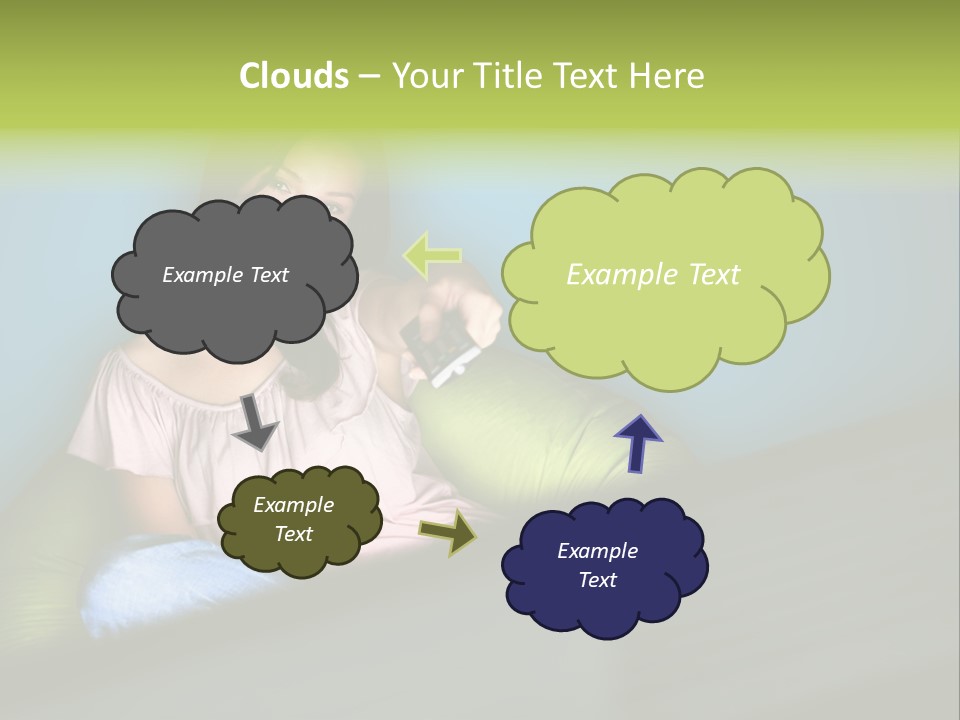 Clouds – Your Title Text Here

Example Text

Example Text

Example Text

Example Text